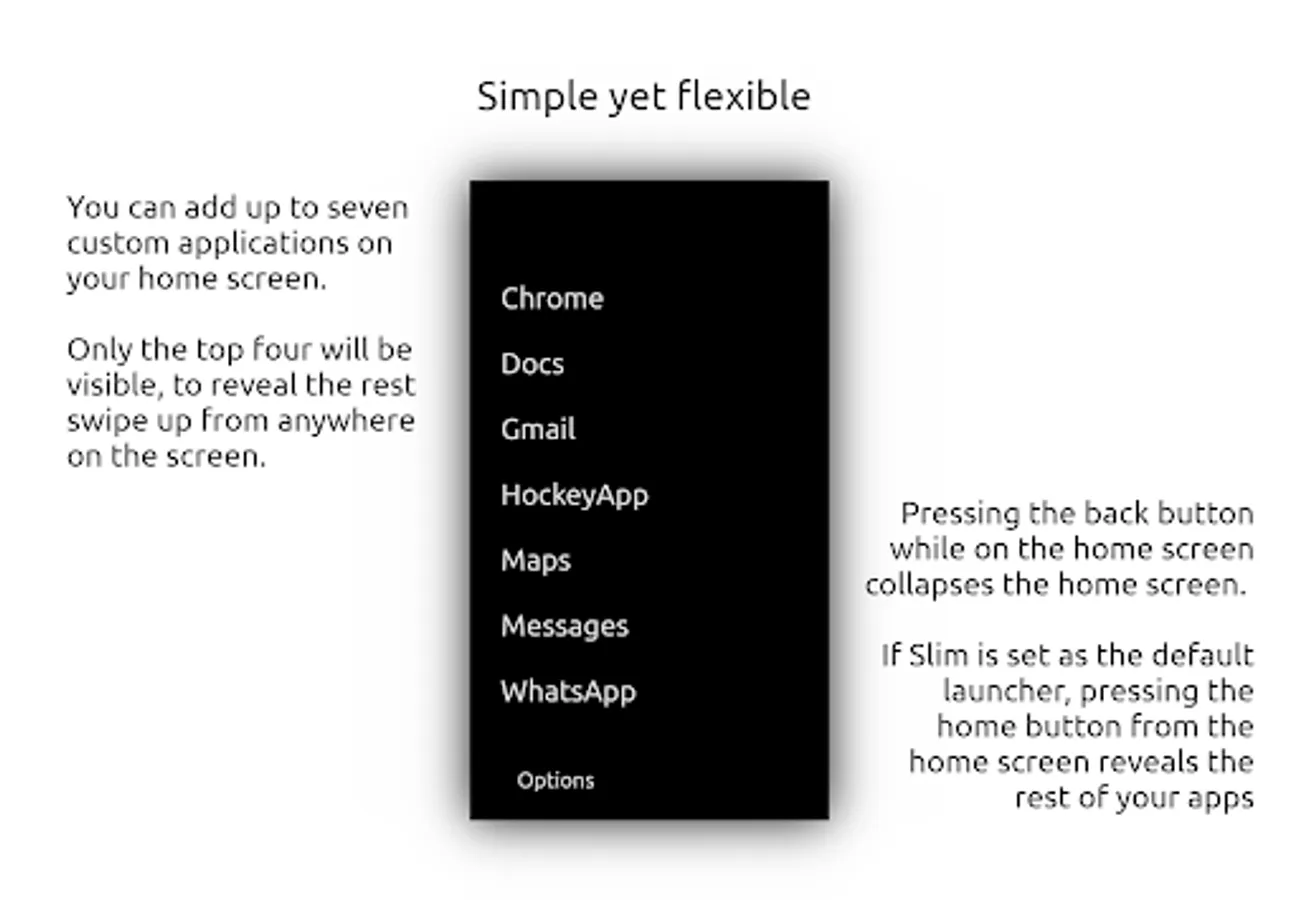 Simple yet flexible

You can add up to seven custom applications on your home screen.

Only the top four will be visible, to reveal the rest swipe up from anywhere on the screen.

Chrome

Docs

Gmail

HockeyApp

Maps

Messages

WhatsApp

Options

Pressing the back button while on the home screen collapses the home screen.

If Slim is set as the default launcher, pressing the home button from the home screen reveals the rest of your apps